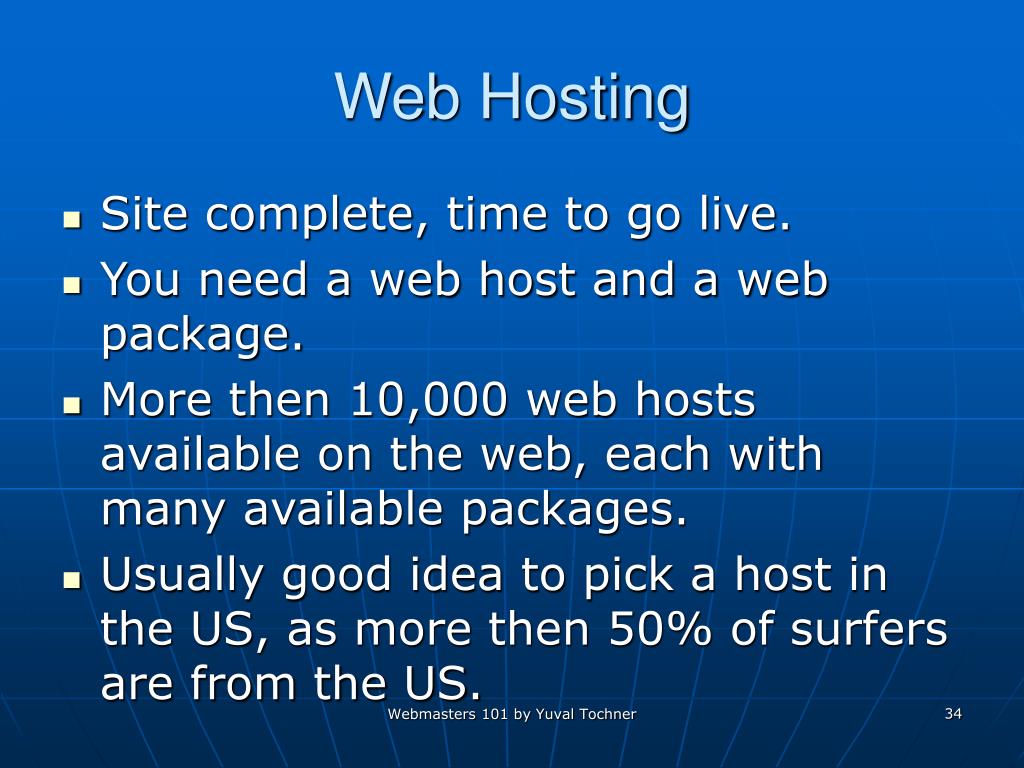 Web Hosting

- Site complete, time to go live.
- You need a web host and a web package.
- More then 10,000 web hosts available on the web, each with many available packages.
- Usually good idea to pick a host in the US, as more then 50% of surfers are from the US.

Webmasters 101 by Yuval Tochner

34